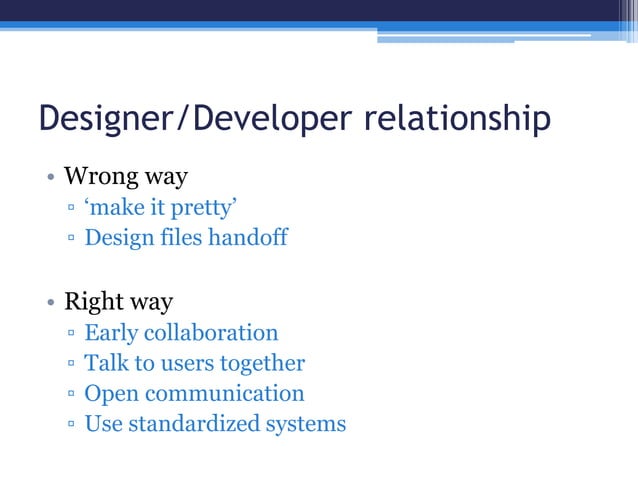 Designer/Developer relationship

• Wrong way
▫ ‘make it pretty’
▫ Design files handoff

• Right way
▫ Early collaboration
▫ Talk to users together
▫ Open communication
▫ Use standardized systems